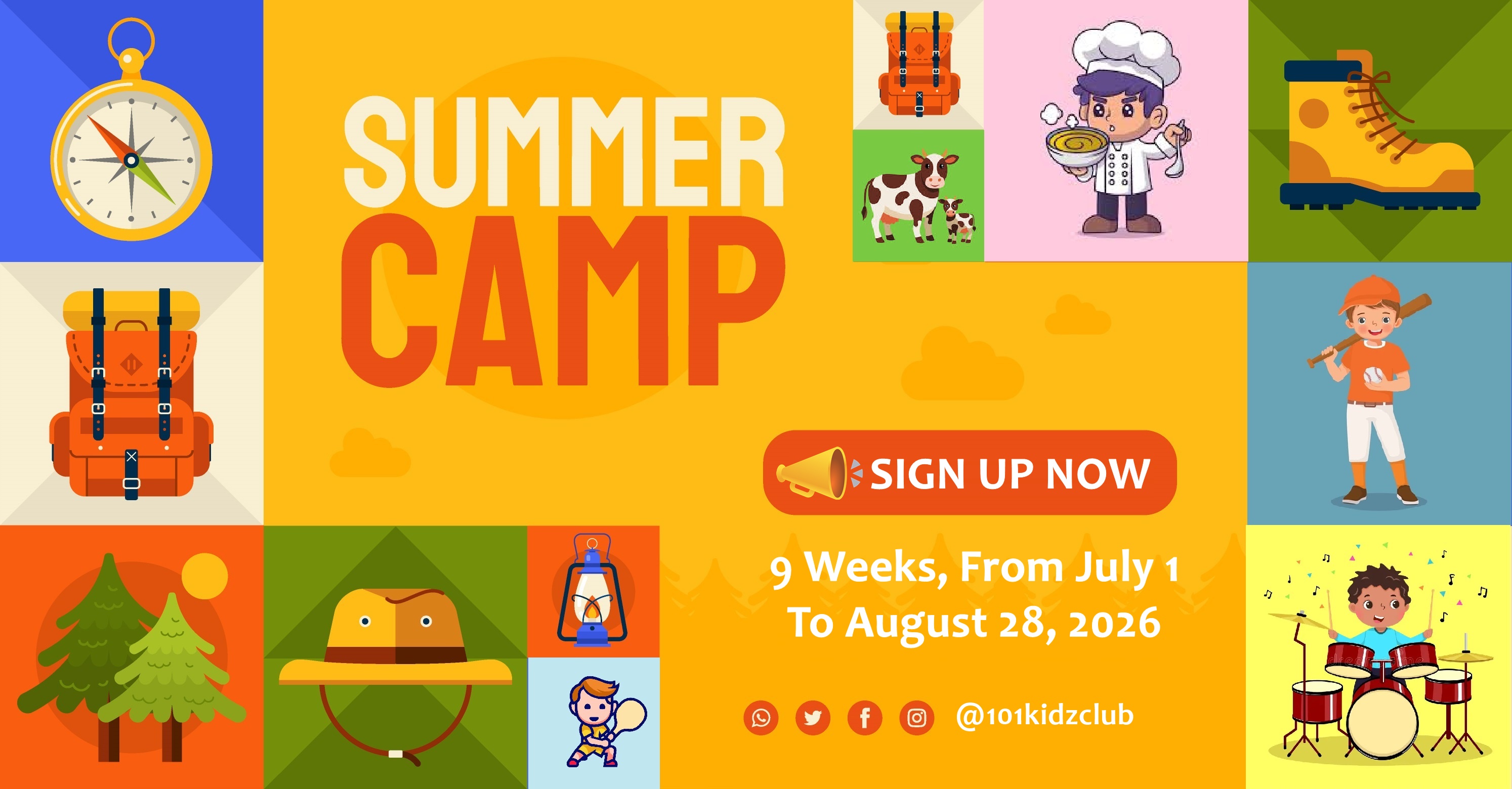 SUMMER CAMP

SIGN UP NOW

9 Weeks, From July 1 To August 28, 2026

@101kidzclub